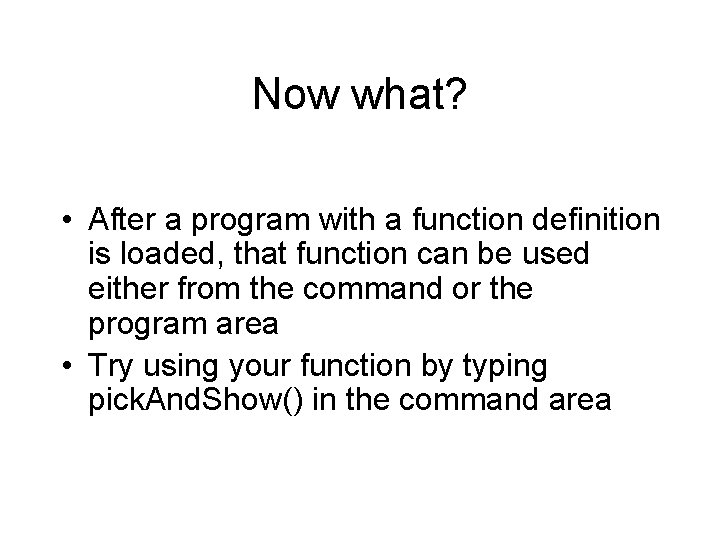 Now what?

• After a program with a function definition is loaded, that function can be used either from the command or the program area
• Try using your function by typing pickAndShow() in the command area